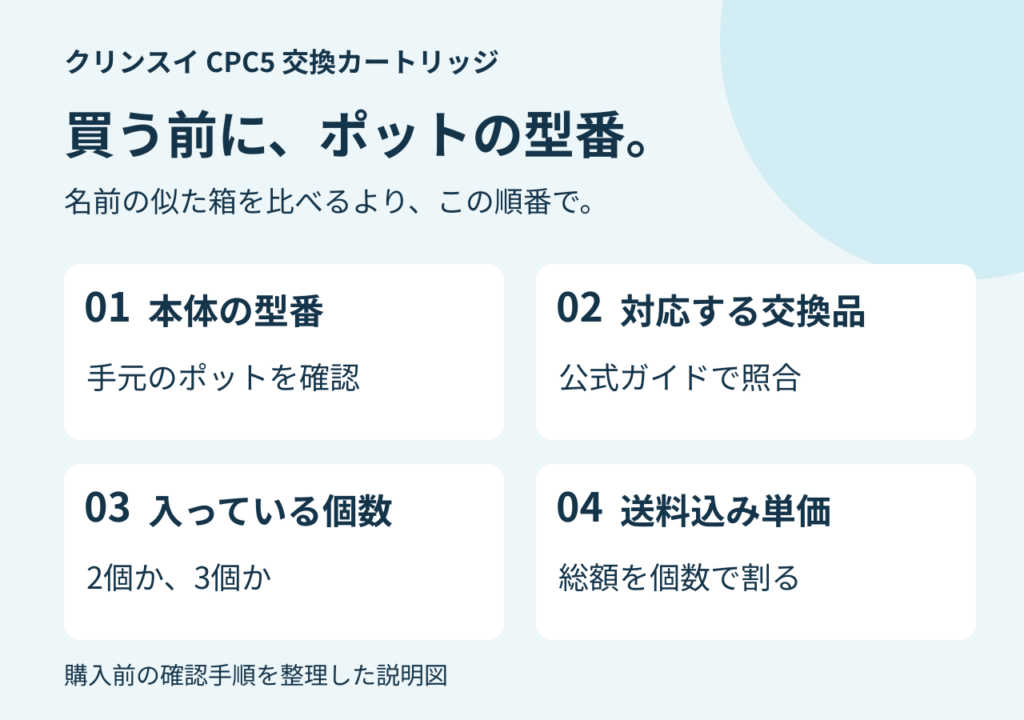 クリンスイ CPC5 交換カートリッジ

買う前に、ポットの型番。

名前の似た箱を比べるより、この順番で。

01 本体の型番

手元のポットを確認

02 対応する交換品

公式ガイドで照合

03 入っている個数

2個か、3個か

04 送料込み単価

総額を個数で割る

購入前の確認手順を整理した説明図